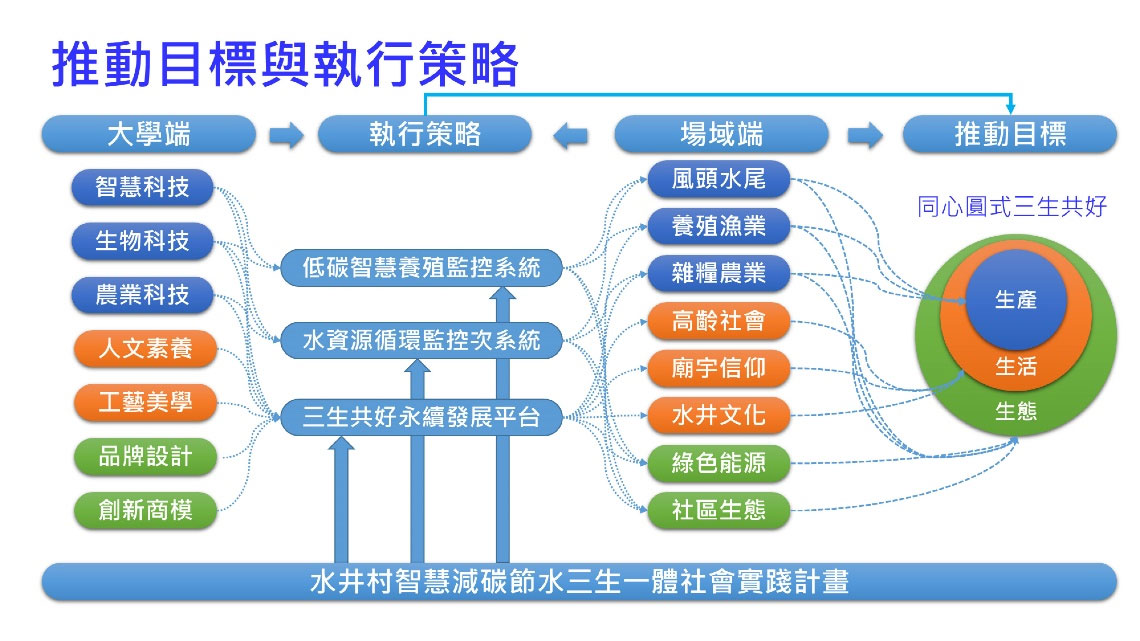 推動目標與執行策略

大學端

執行策略

場域端

推動目標

智慧科技

生物科技

農業科技

人文素養

工藝美學

品牌設計

創新商模

低碳智慧養殖監控系統

水資源循環監控次系統

三生共好永續發展平台

風頭水尾

養殖漁業

雜糧農業

高齡社會

廟宇信仰

水井文化

綠色能源

社區生態

同心圓式三生共好

生產

生活

生態

水井村智慧減碳節水三生一體社會實踐計畫